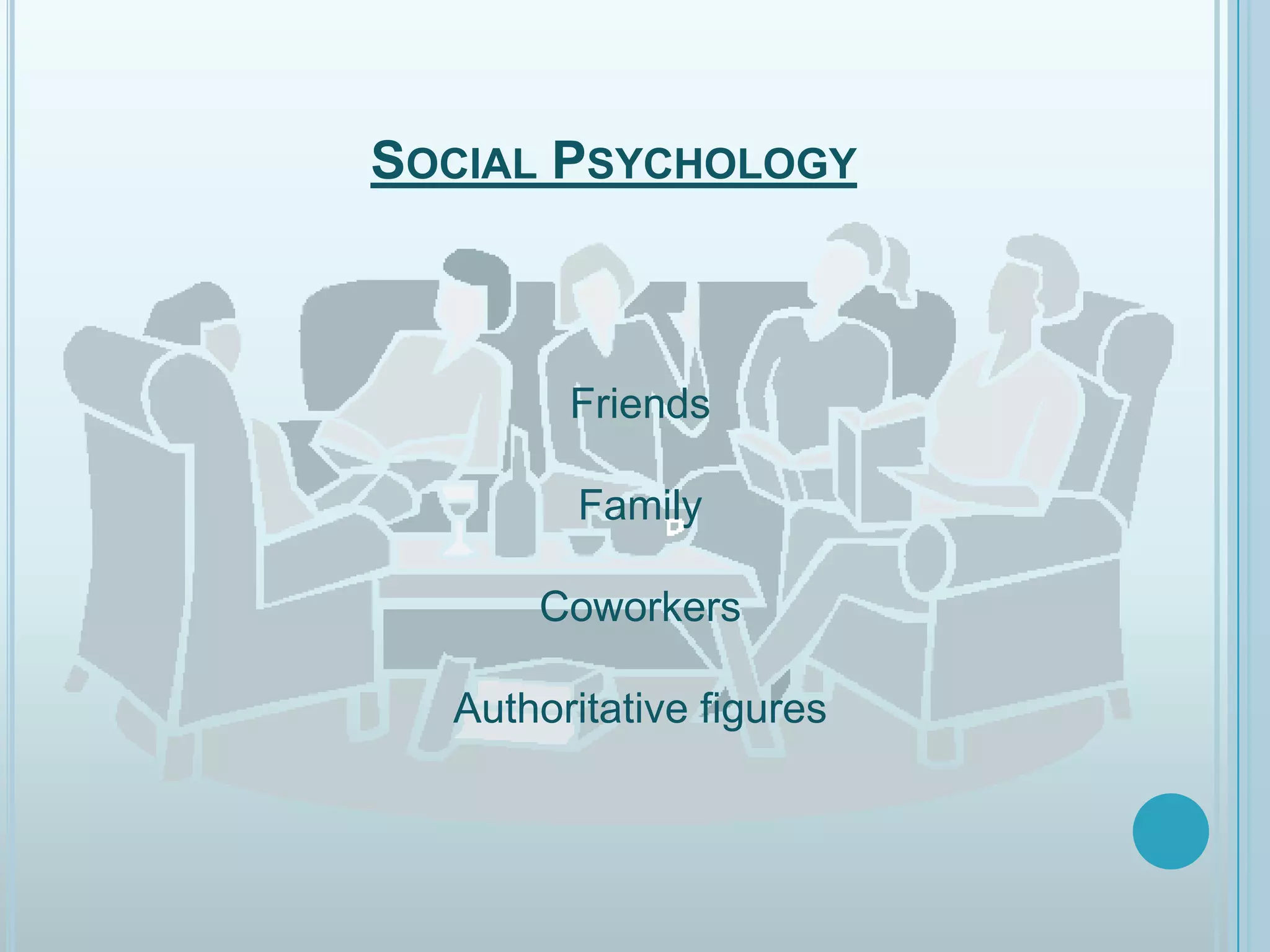 SOCIAL PSYCHOLOGY

Friends

Family

Coworkers

Authoritative figures